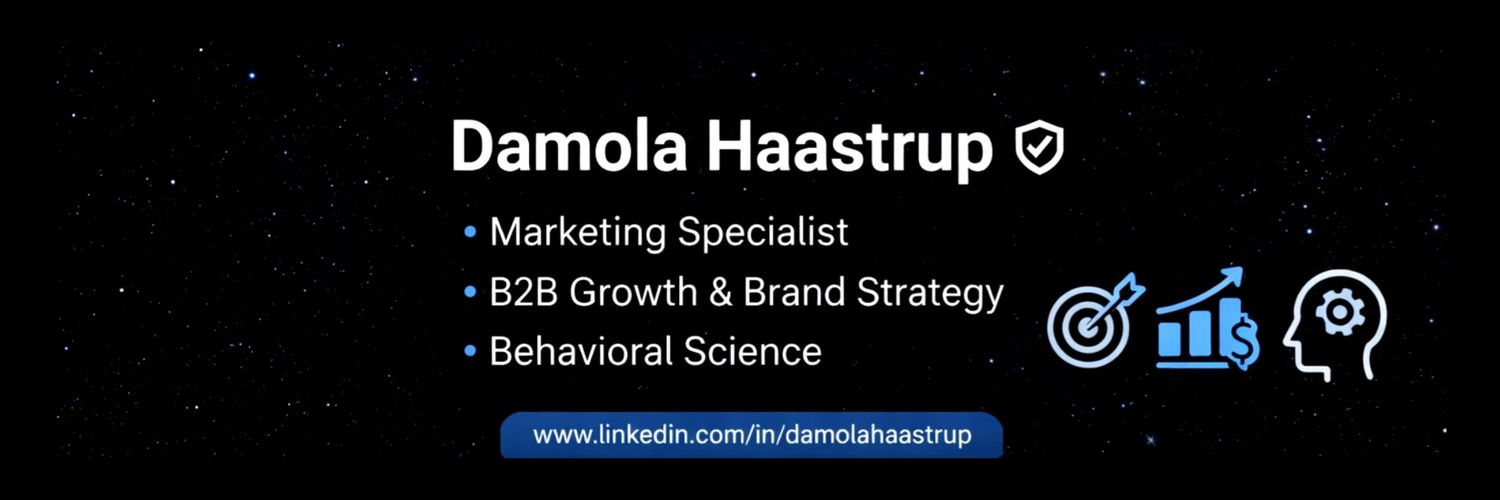 Damola Haastrup

• Marketing Specialist
• B2B Growth & Brand Strategy
• Behavioral Science

www.linkedin.com/in/damolahaastrup